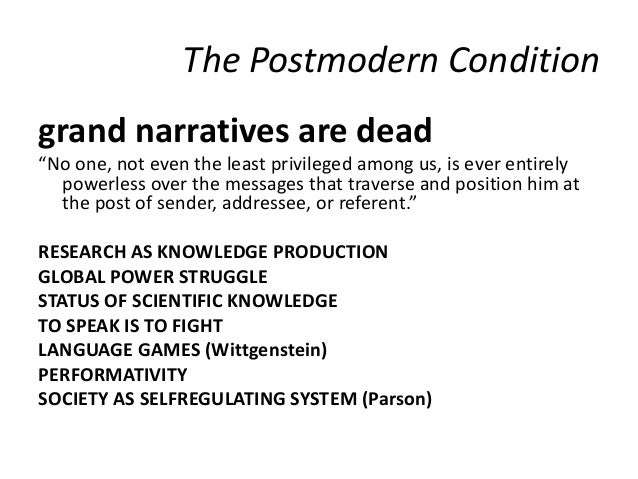 The Postmodern Condition

grand narratives are dead

“No one, not even the least privileged among us, is ever entirely powerless over the messages that traverse and position him at the post of sender, addressee, or referent.”

RESEARCH AS KNOWLEDGE PRODUCTION
GLOBAL POWER STRUGGLE
STATUS OF SCIENTIFIC KNOWLEDGE
TO SPEAK IS TO FIGHT
LANGUAGE GAMES (Wittgenstein)
PERFORMATIVITY
SOCIETY AS SELFREGULATING SYSTEM (Parson)